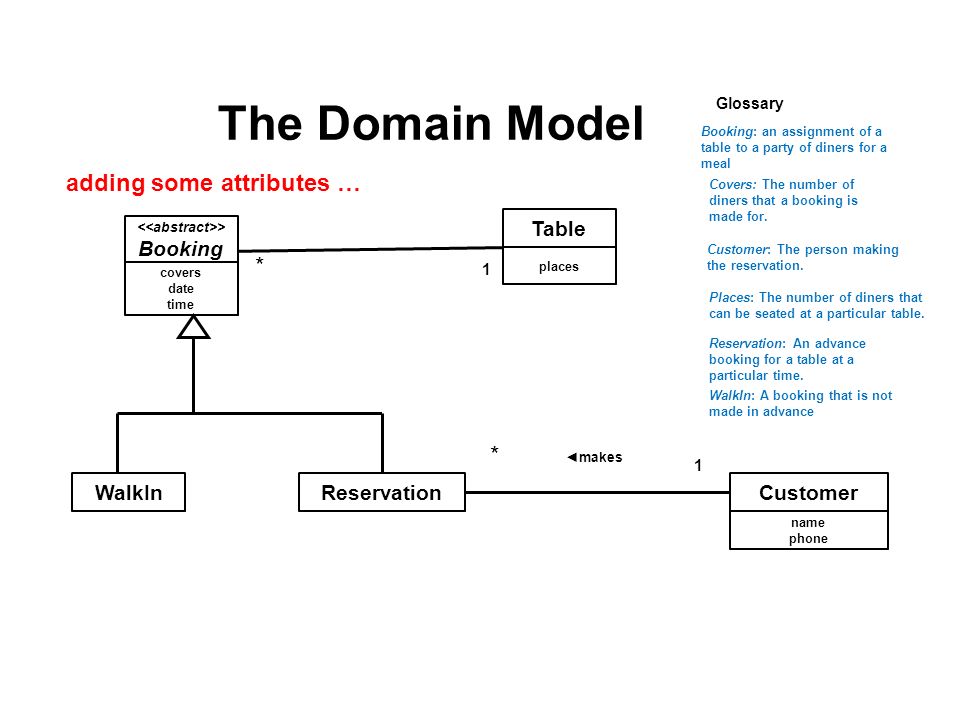 The Domain Model

adding some attributes …

<<abstract>>
Booking
covers
date
time

*

1

Table
places

WalkIn

Reservation

*

◄makes

1

Customer
name
phone

Glossary

Booking: an assignment of a table to a party of diners for a meal

Covers: The number of diners that a booking is made for.

Customer: The person making the reservation.

Places: The number of diners that can be seated at a particular table.

Reservation: An advance booking for a table at a particular time.

WalkIn: A booking that is not made in advance